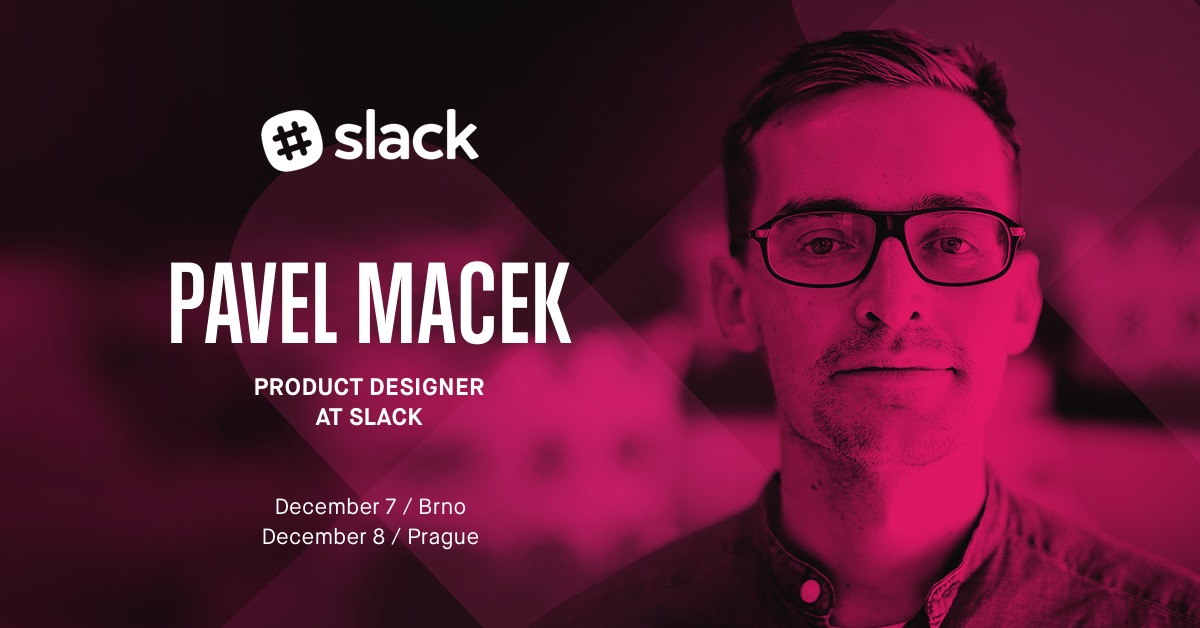 slack

PAVEL MACEK

PRODUCT DESIGNER
AT SLACK

December 7 / Brno
December 8 / Prague